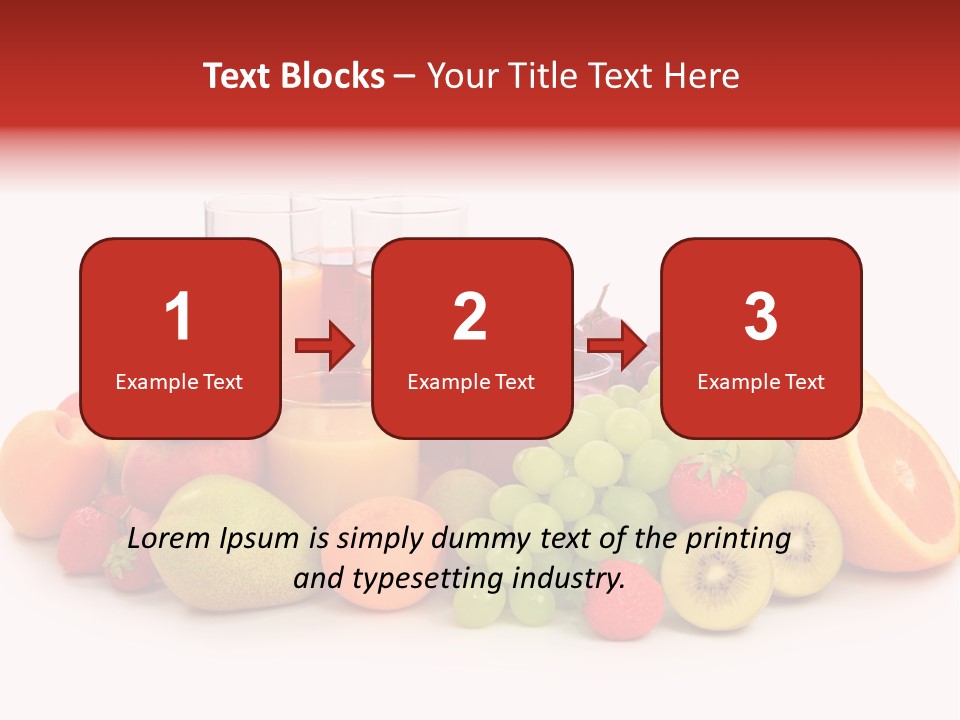 Text Blocks – Your Title Text Here

1
Example Text

2
Example Text

3
Example Text

Lorem Ipsum is simply dummy text of the printing and typesetting industry.